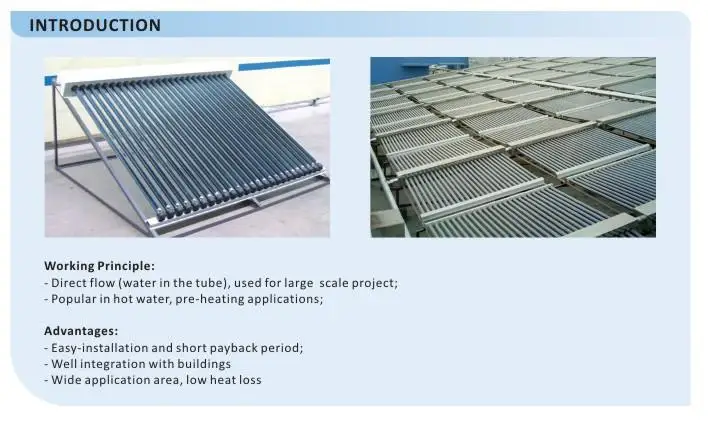 INTRODUCTION

Working Principle:
- Direct flow (water in the tube), used for large scale project;
- Popular in hot water, pre-heating applications;

Advantages:
- Easy-installation and short payback period;
- Well integration with buildings
- Wide application area, low heat loss